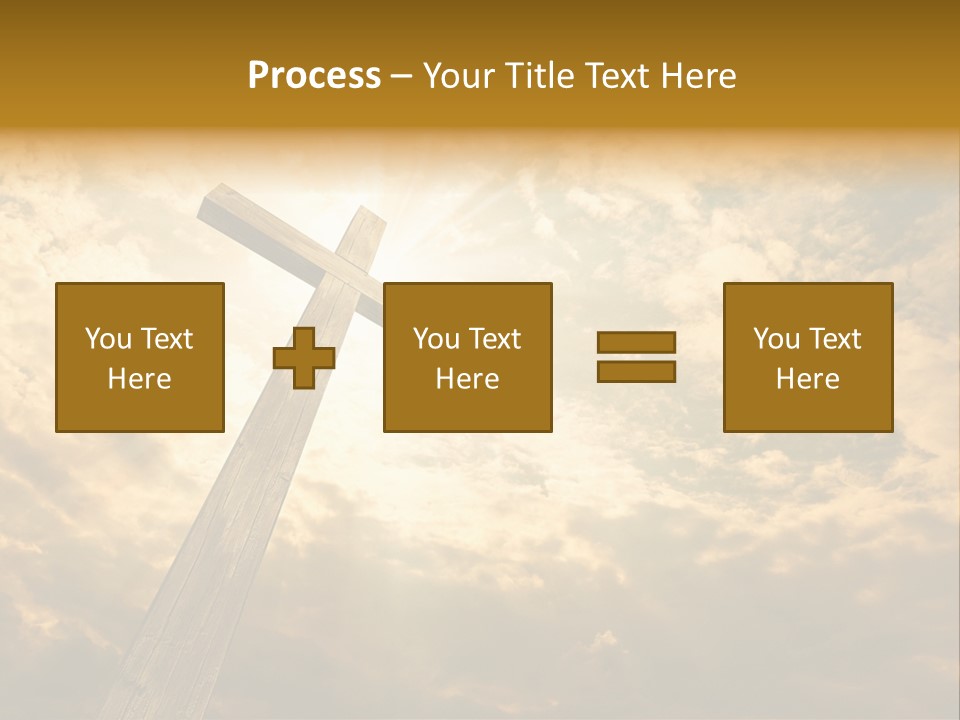 Process – Your Title Text Here

You Text Here

You Text Here

You Text Here